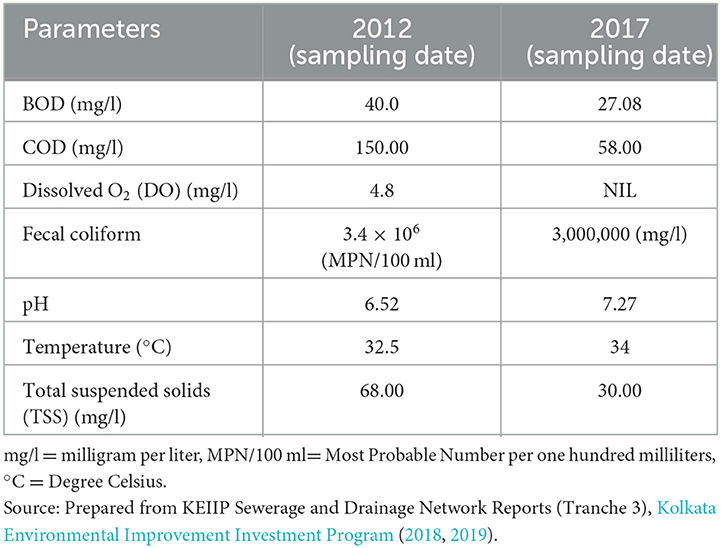 | Parameters | 2012 (sampling date) | 2017 (sampling date) |
|---|---|---|
| BOD (mg/l) | 40.0 | 27.08 |
| COD (mg/l) | 150.00 | 58.00 |
| Dissolved $O_2$ (DO) (mg/l) | 4.8 | NIL |
| Fecal coliform | $3.4 \times 10^6$ (MPN/100 ml) | 3,000,000 (mg/l) |
| pH | 6.52 | 7.27 |
| Temperature (°C) | 32.5 | 34 |
| Total suspended solids (TSS) (mg/l) | 68.00 | 30.00 |

mg/l = milligram per liter, MPN/100 ml= Most Probable Number per one hundred milliliters, °C = Degree Celsius.
Source: Prepared from KEIIP Sewerage and Drainage Network Reports (Tranche 3), Kolkata Environmental Improvement Investment Program (2018, 2019).